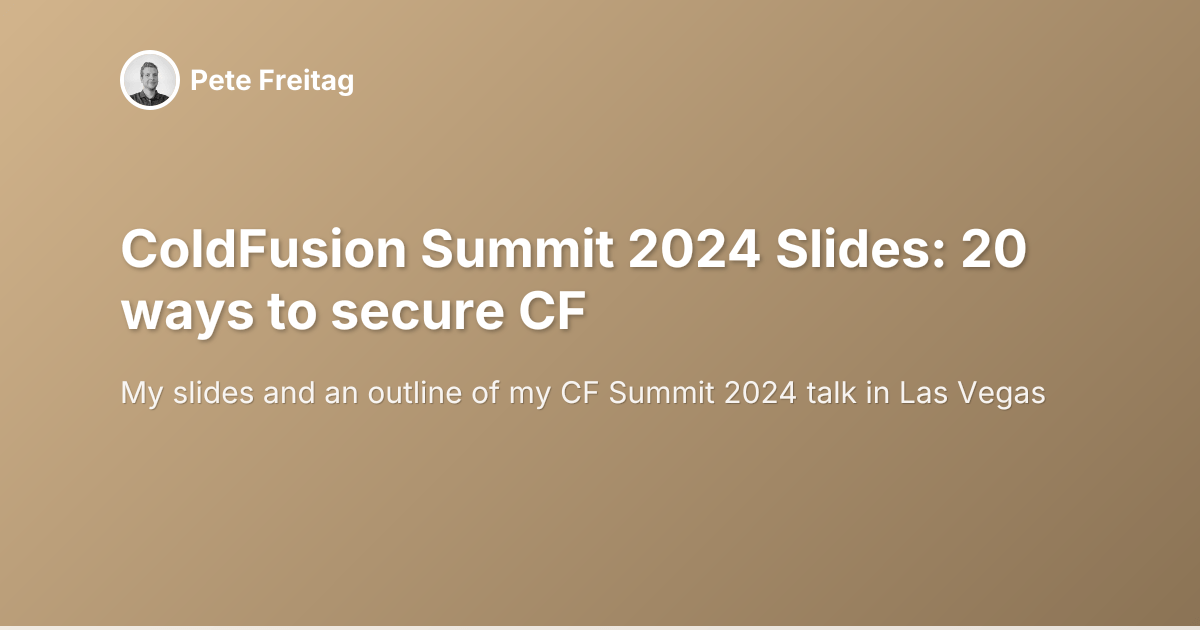 Pete Freitag

ColdFusion Summit 2024 Slides: 20 ways to secure CF

My slides and an outline of my CF Summit 2024 talk in Las Vegas